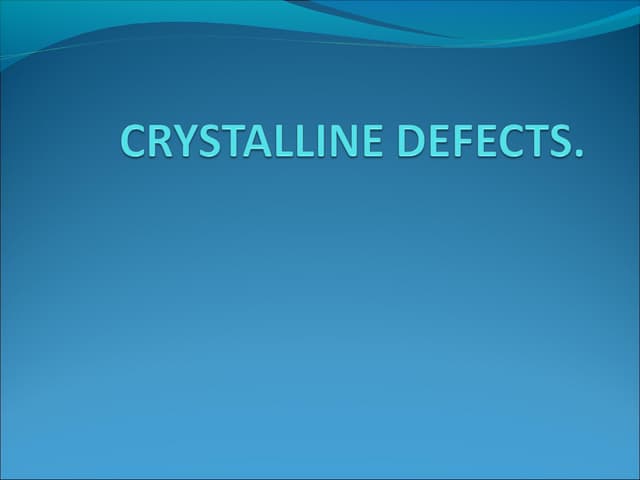 CRYSTALLINE DEFECTS.